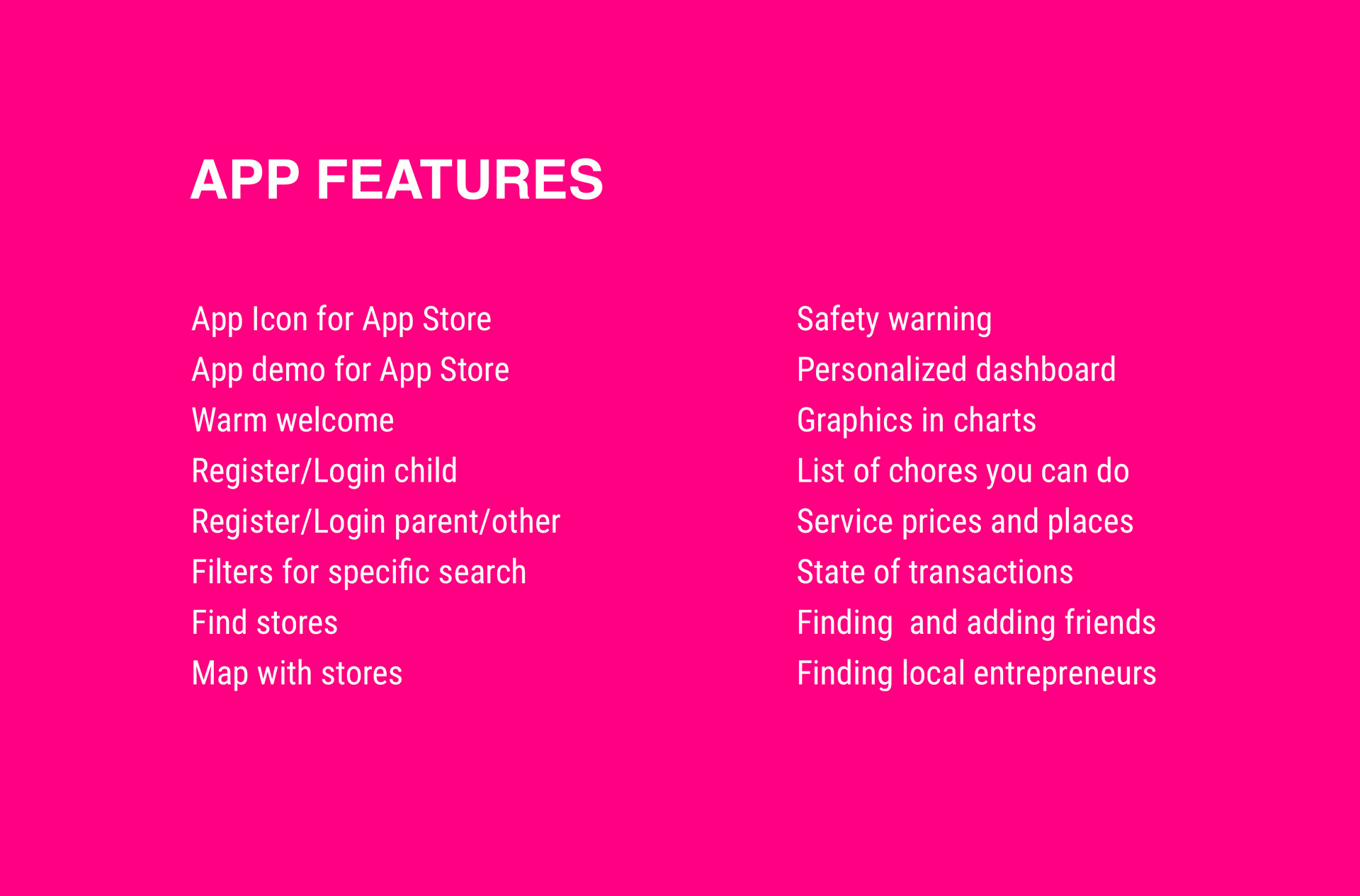 APP FEATURES

App Icon for App Store
App demo for App Store
Warm welcome
Register/Login child
Register/Login parent/other
Filters for specific search
Find stores
Map with stores

Safety warning
Personalized dashboard
Graphics in charts
List of chores you can do
Service prices and places
State of transactions
Finding  and adding friends
Finding local entrepreneurs